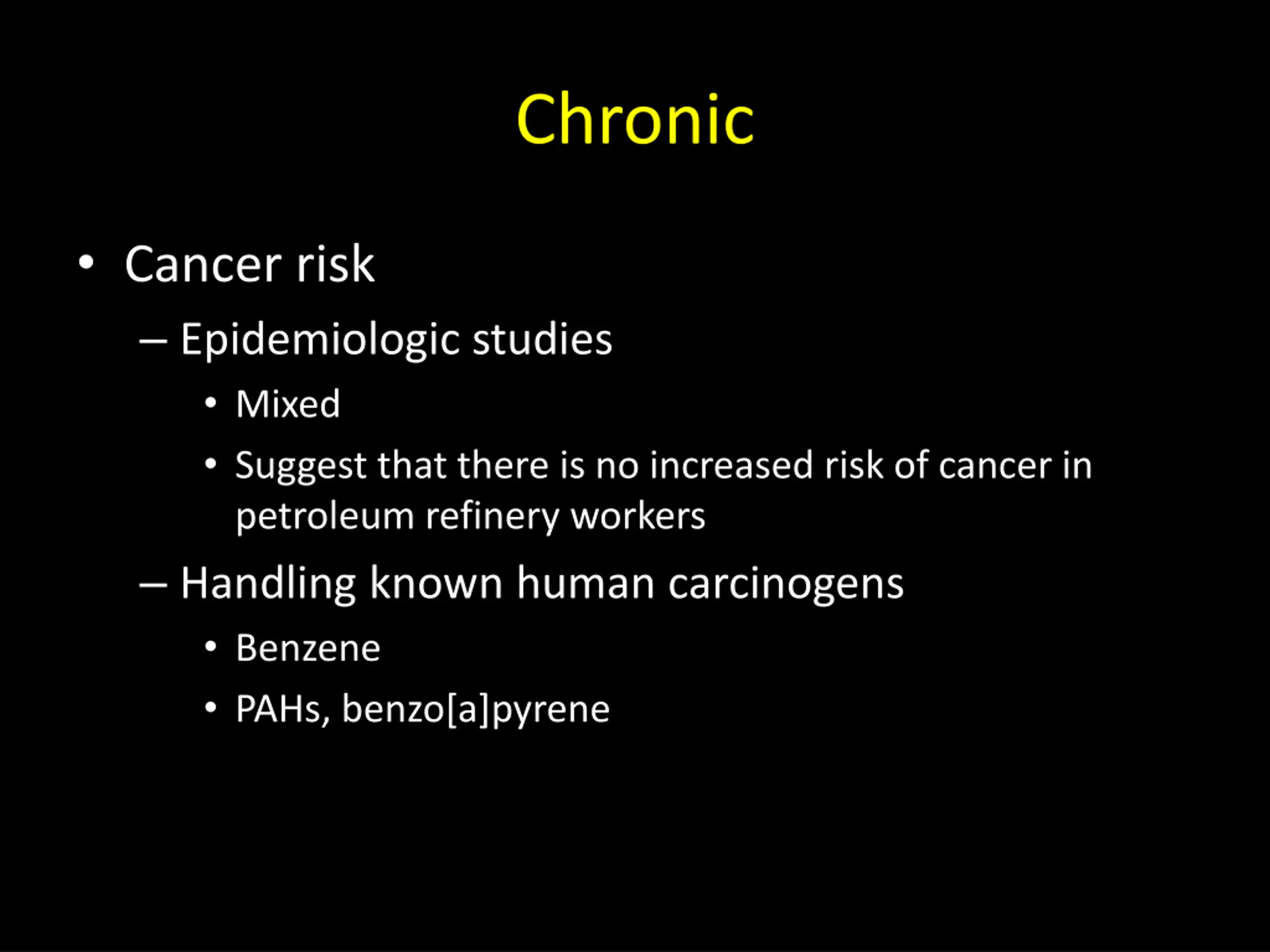 Chronic

• Cancer risk
– Epidemiologic studies
• Mixed
• Suggest that there is no increased risk of cancer in petroleum refinery workers
– Handling known human carcinogens
• Benzene
• PAHs, benzo[a]pyrene